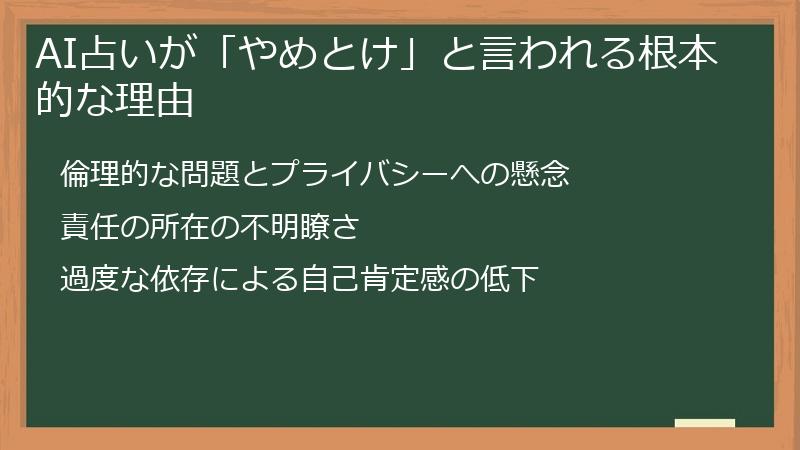 AI占いが「やめとけ」と言われる根本的な理由

倫理的な問題とプライバシーへの懸念

責任の所在の不明瞭さ

過度な依存による自己肯定感の低下